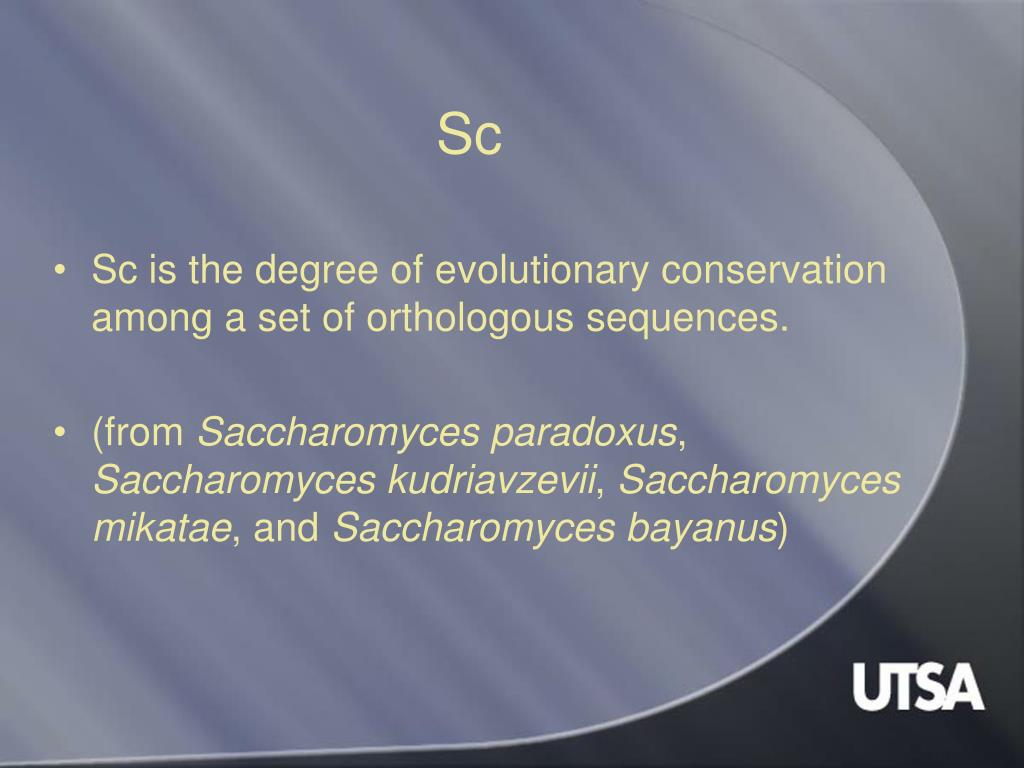 Sc

• Sc is the degree of evolutionary conservation among a set of orthologous sequences.

• (from Saccharomyces paradoxus, Saccharomyces kudriavzevii, Saccharomyces mikatae, and Saccharomyces bayanus)

UTSA